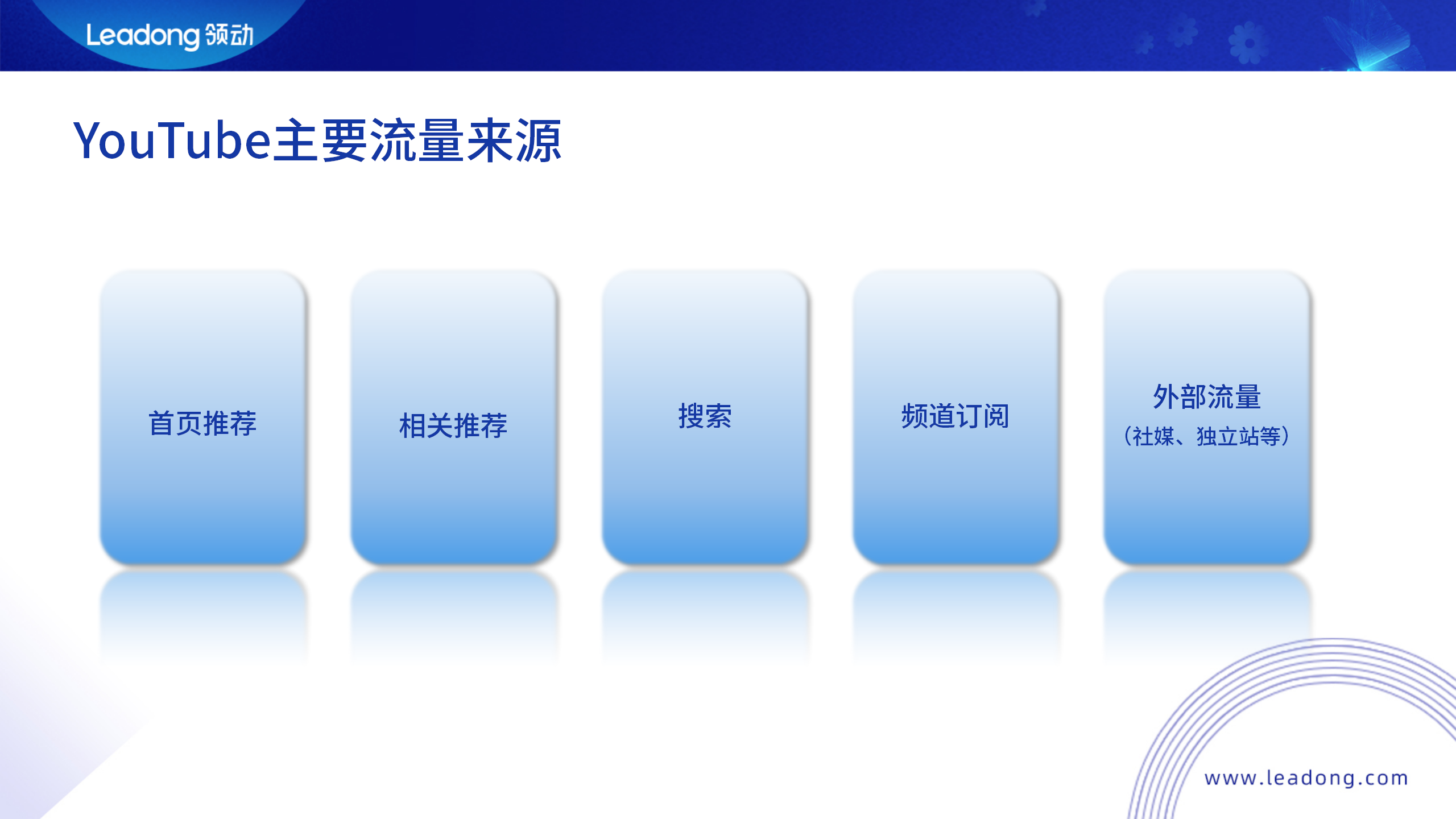 Leadong 领动

YouTube主要流量来源

首页推荐

相关推荐

搜索

频道订阅

外部流量
（社媒、独立站等）

www.leadong.com